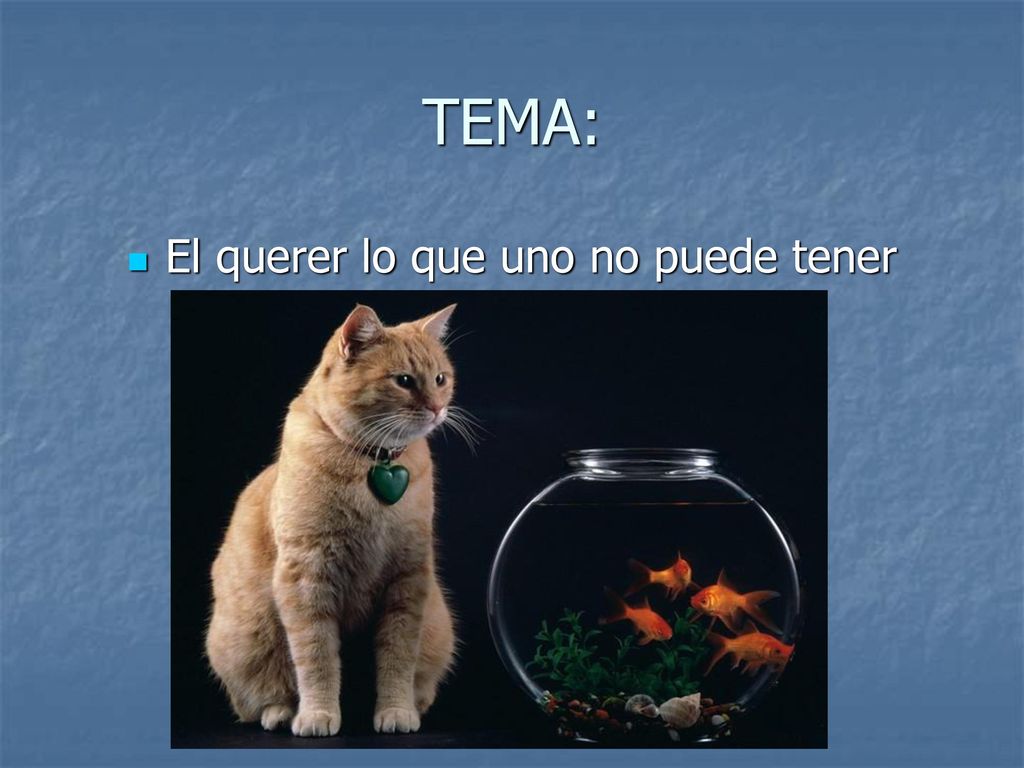 TEMA:

El querer lo que uno no puede tener